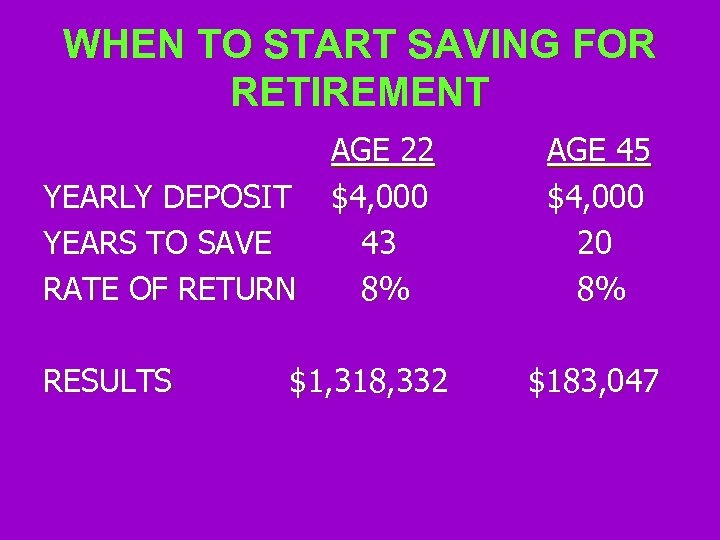 WHEN TO START SAVING FOR RETIREMENT

| | AGE 22 | AGE 45 |
|---|---|---|
| YEARLY DEPOSIT | \$4,000 | \$4,000 |
| YEARS TO SAVE | 43 | 20 |
| RATE OF RETURN | 8% | 8% |
| RESULTS | \$1,318,332 | \$183,047 |